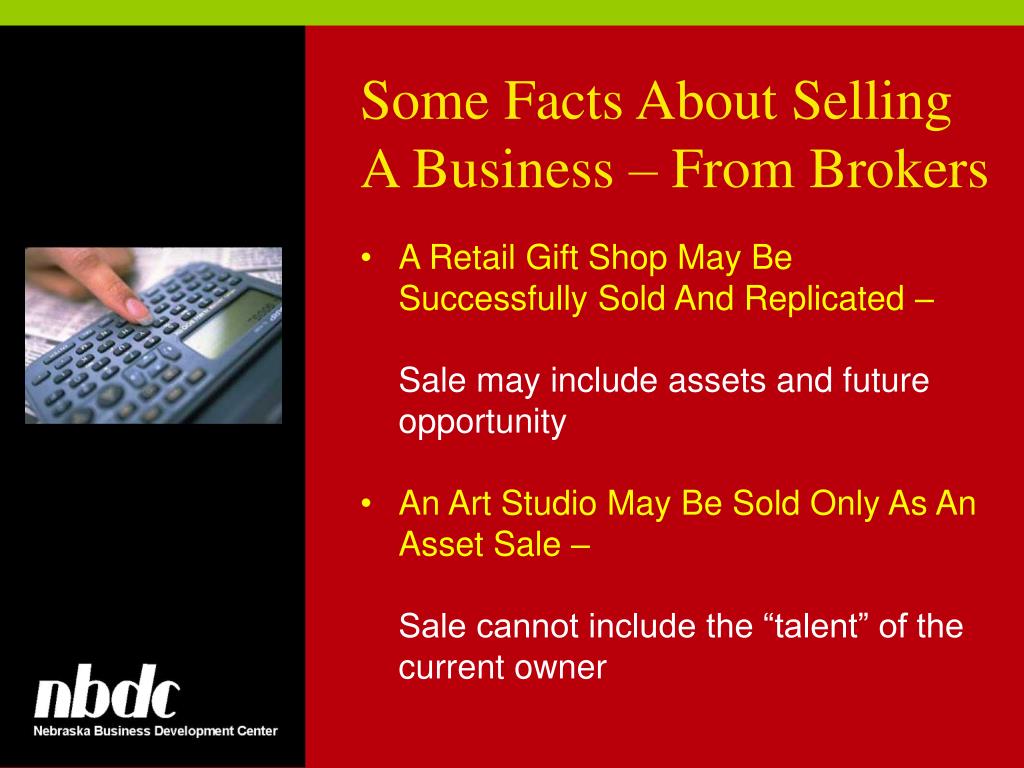 Some Facts About Selling A Business – From Brokers

• A Retail Gift Shop May Be Successfully Sold And Replicated –

Sale may include assets and future opportunity

• An Art Studio May Be Sold Only As An Asset Sale –

Sale cannot include the “talent” of the current owner

nbdc
Nebraska Business Development Center